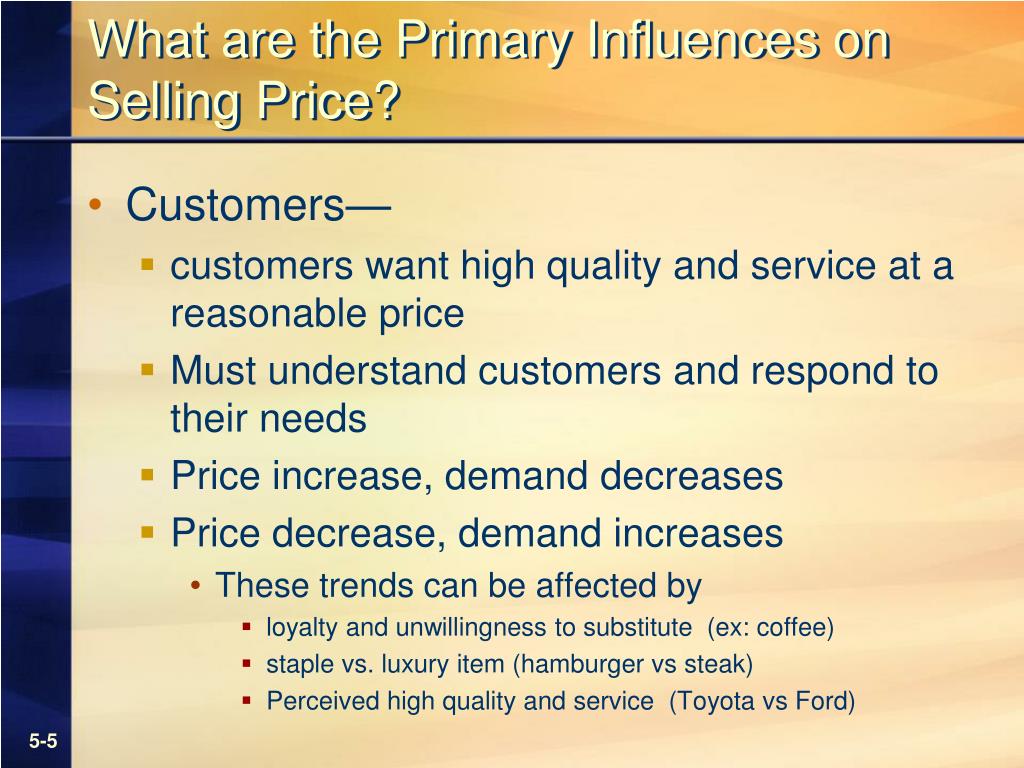 What are the Primary Influences on Selling Price?

• Customers—
▪ customers want high quality and service at a reasonable price
▪ Must understand customers and respond to their needs
▪ Price increase, demand decreases
▪ Price decrease, demand increases
• These trends can be affected by
▪ loyalty and unwillingness to substitute (ex: coffee)
▪ staple vs. luxury item (hamburger vs steak)
▪ Perceived high quality and service (Toyota vs Ford)

5-5